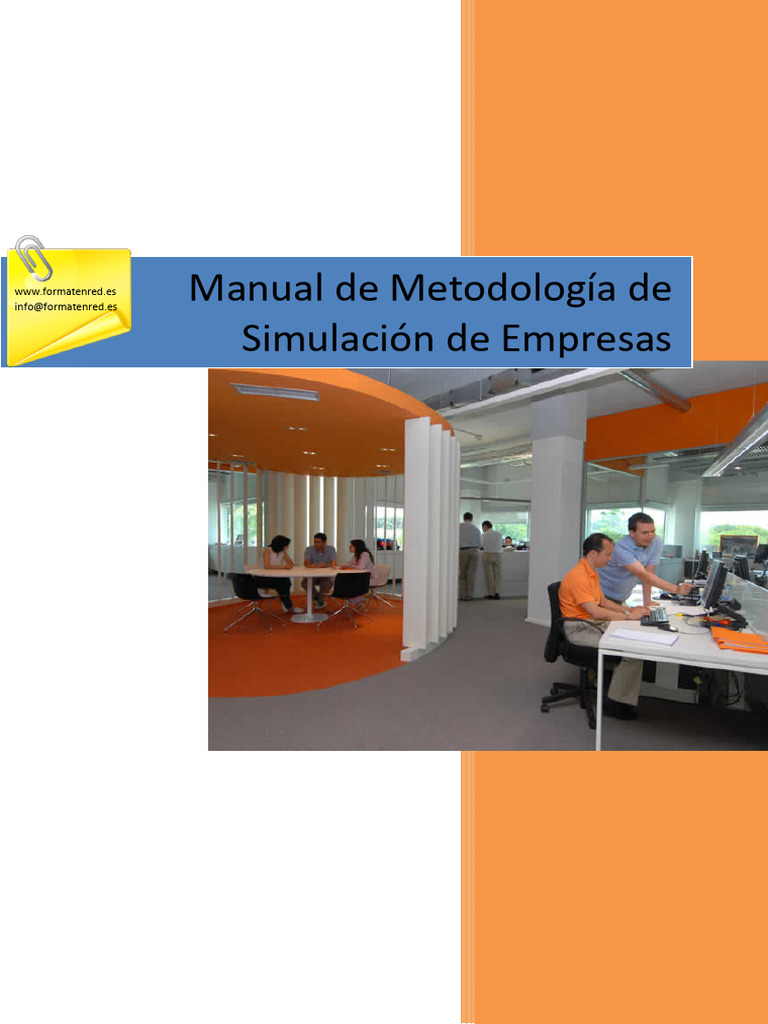 www.formatenred.es
info@formatenred.es

Manual de Metodología de Simulación de Empresas